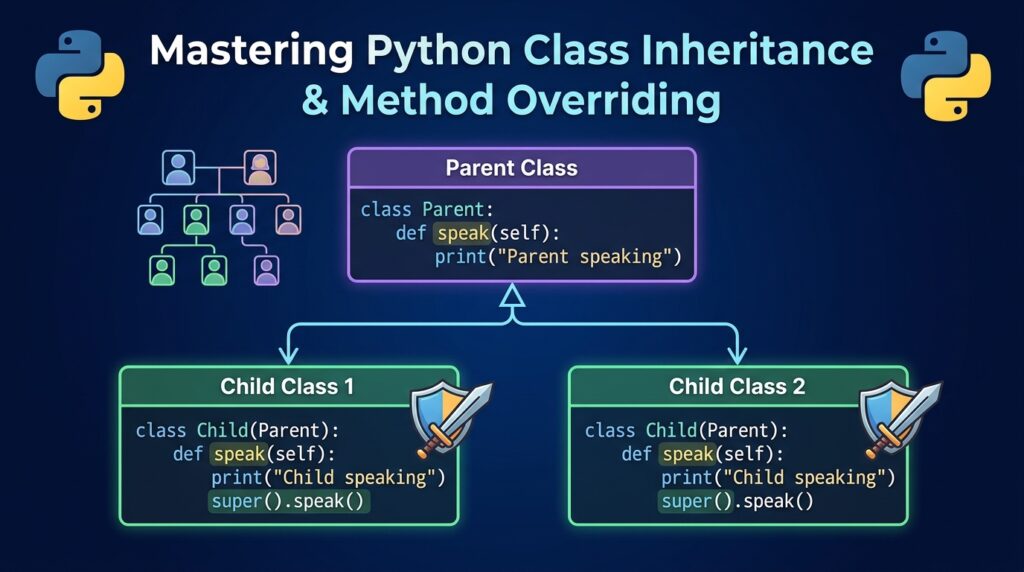 Mastering Python Class Inheritance & Method Overriding

Parent Class

class Parent:
    def speak(self):
        print("Parent speaking")

Child Class 1

class Child(Parent):
    def speak(self):
        print("Child speaking")
        super().speak()

Child Class 2

class Child(Parent):
    def speak(self):
        print("Child speaking")
        super().speak()